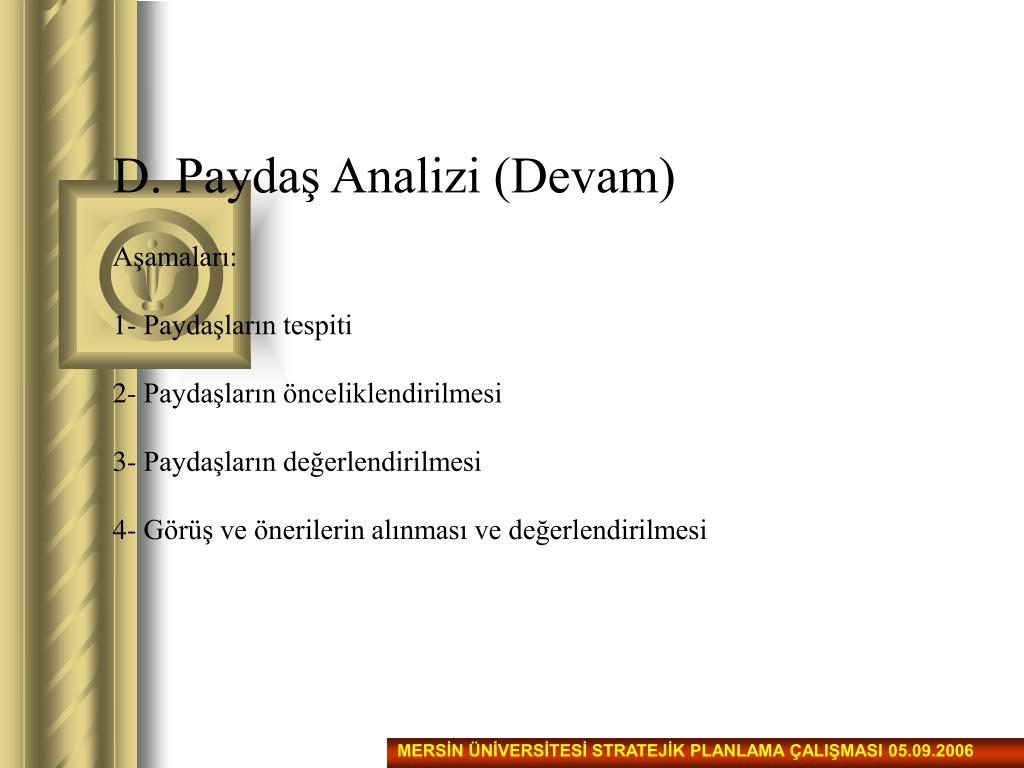 D. Paydaş Analizi (Devam)

Aşamaları:

1- Paydaşların tespiti

2- Paydaşların önceliklendirilmesi

3- Paydaşların değerlendirilmesi

4- Görüş ve önerilerin alınması ve değerlendirilmesi

MERSİN ÜNİVERSİTESİ STRATEJİK PLANLAMA ÇALIŞMASI 05.09.2006